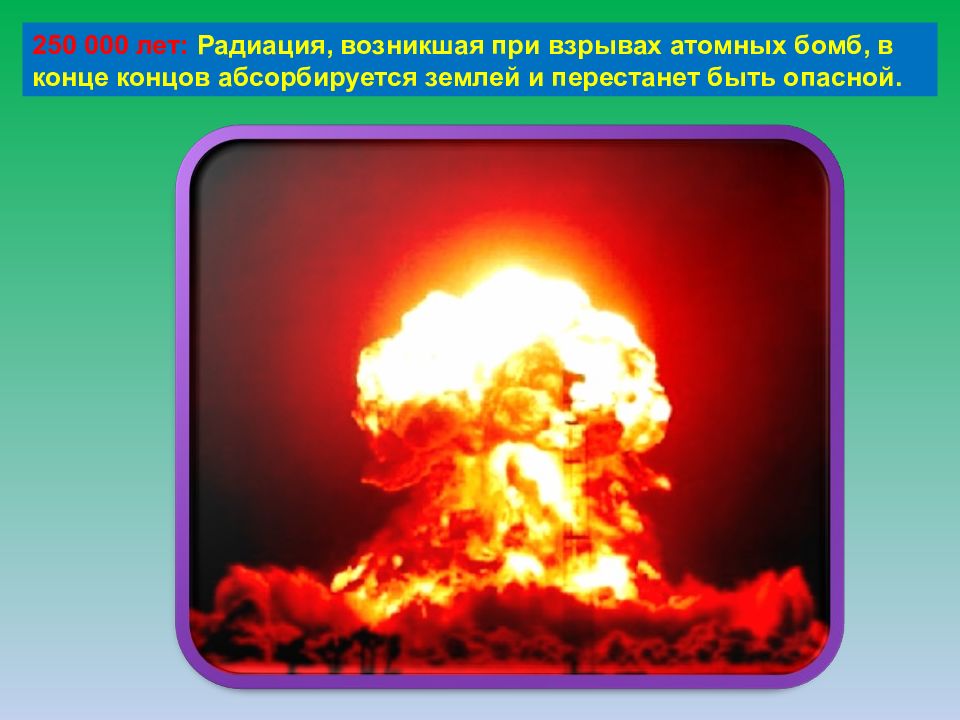 250 000 лет: Радиация, возникшая при взрывах атомных бомб, в конце концов абсорбируется землей и перестанет быть опасной.